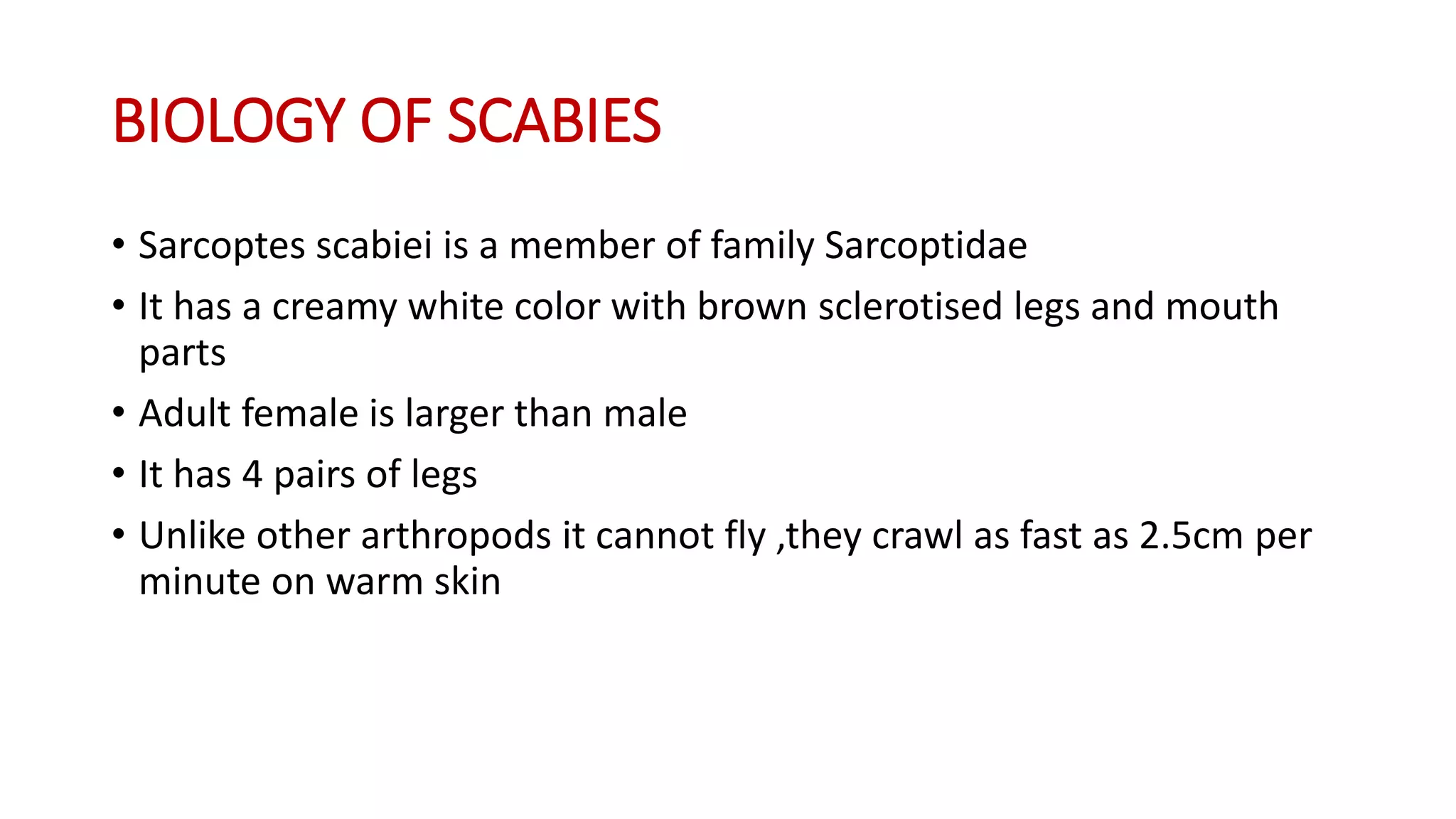 BIOLOGY OF SCABIES

• Sarcoptes scabiei is a member of family Sarcoptidae
• It has a creamy white color with brown sclerotised legs and mouth parts
• Adult female is larger than male
• It has 4 pairs of legs
• Unlike other arthropods it cannot fly ,they crawl as fast as 2.5cm per minute on warm skin